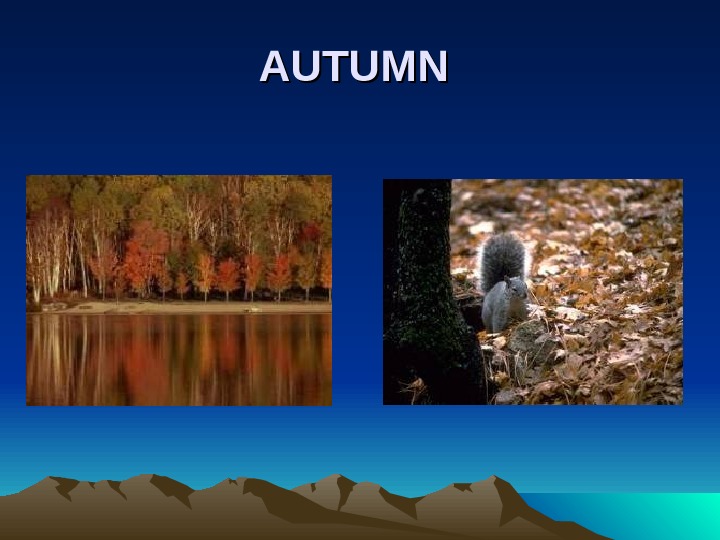 AUTUMN